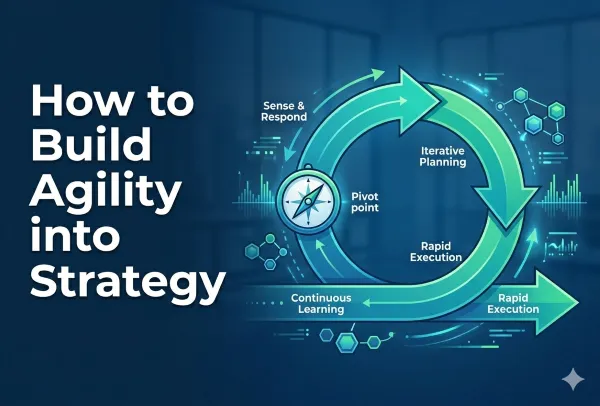 How to Build Agility into Strategy

Sense & Respond

Iterative Planning

Pivot point

Rapid Execution

Continuous Learning

Rapid Execution